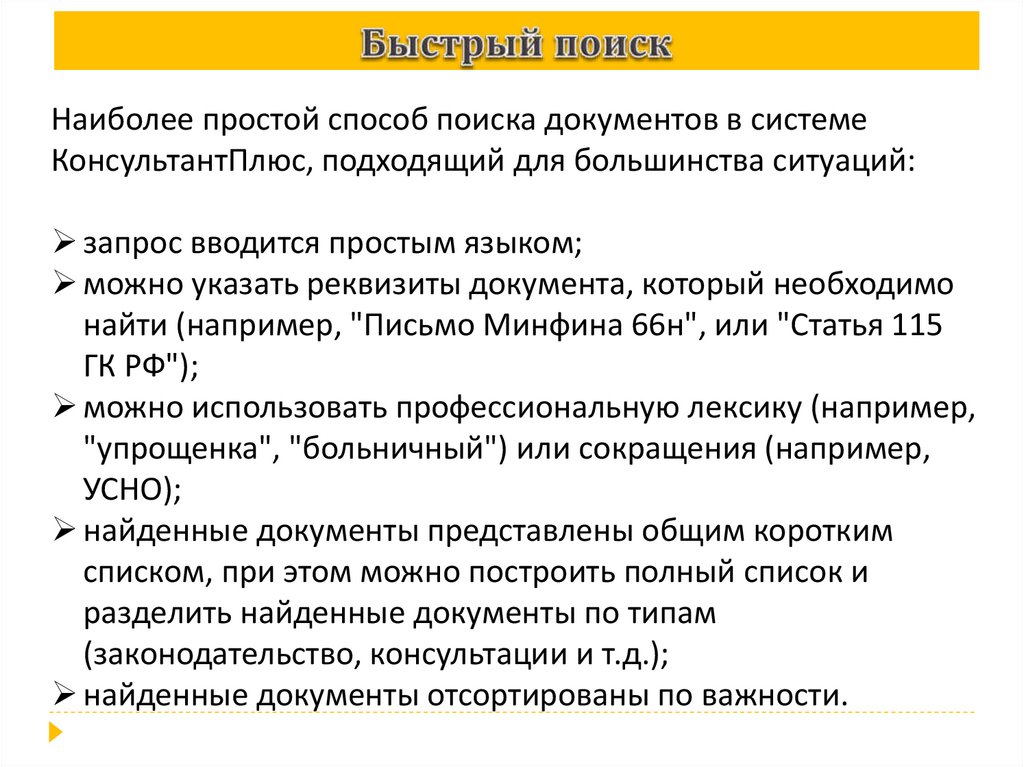 Быстрый поиск

Наиболее простой способ поиска документов в системе КонсультантПлюс, подходящий для большинства ситуаций:

➢ запрос вводится простым языком;
➢ можно указать реквизиты документа, который необходимо найти (например, "Письмо Минфина 66н", или "Статья 115 ГК РФ");
➢ можно использовать профессиональную лексику (например, "упрощенка", "больничный") или сокращения (например, УСНО);
➢ найденные документы представлены общим коротким списком, при этом можно построить полный список и разделить найденные документы по типам (законодательство, консультации и т.д.);
➢ найденные документы отсортированы по важности.